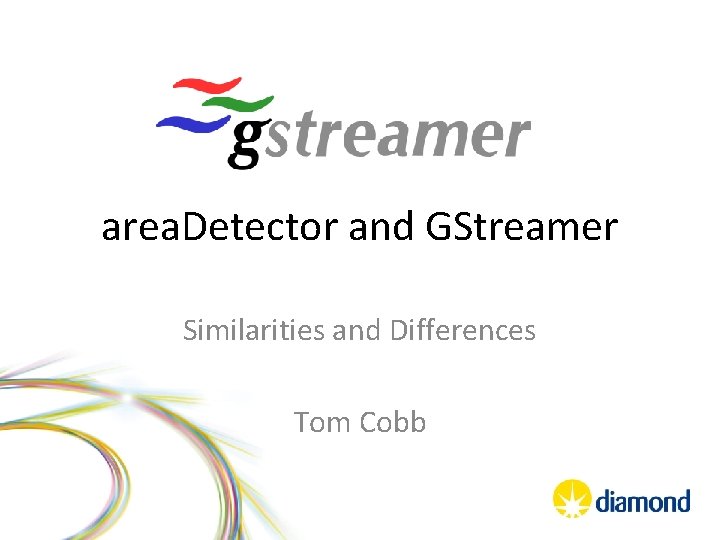 gstreamer

areaDetector and GStreamer

Similarities and Differences

Tom Cobb

diamond